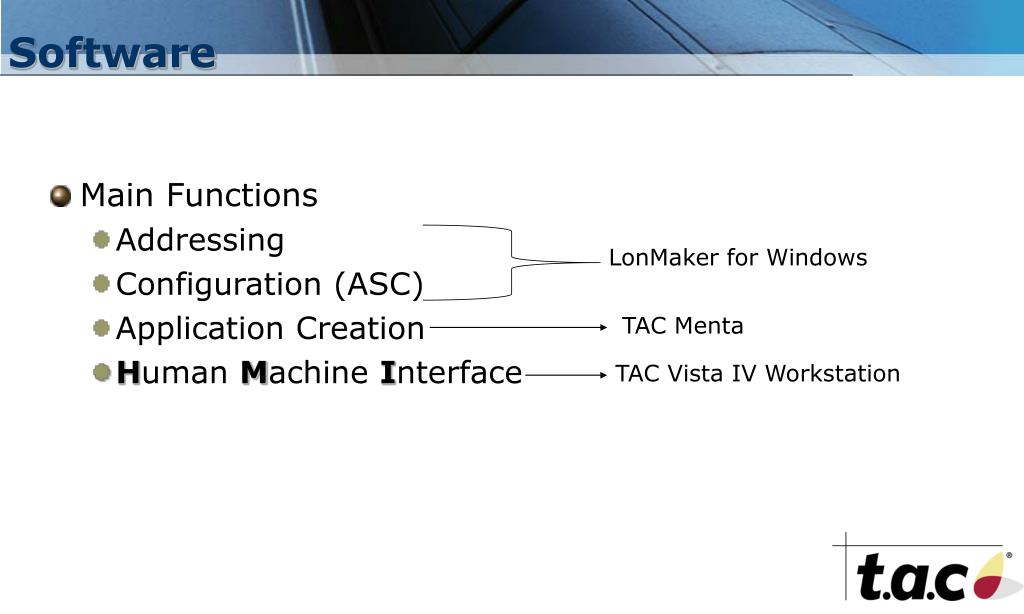 Software

Main Functions
Addressing
Configuration (ASC)
Application Creation
Human Machine Interface

LonMaker for Windows
TAC Menta
TAC Vista IV Workstation

t.a.c®